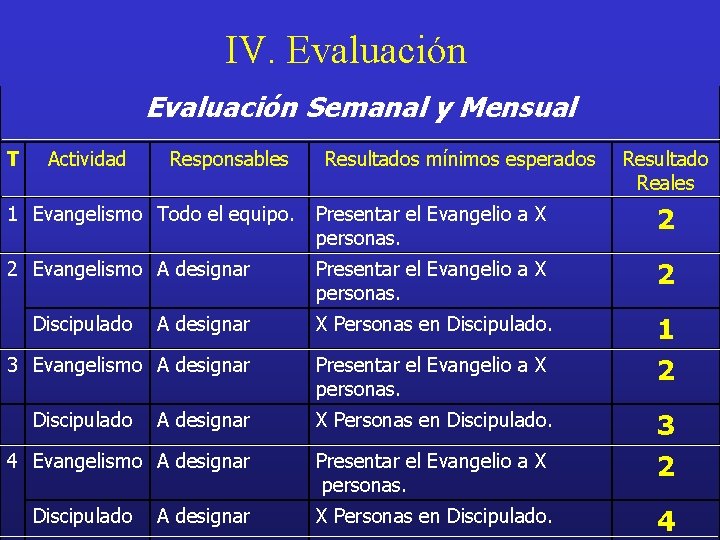 IV. Evaluación

Evaluación Semanal y Mensual

| T | Actividad | Responsables | Resultados mínimos esperados | Resultado Reales |
|---|---|---|---|---|
| 1 | Evangelismo | Todo el equipo. | Presentar el Evangelio a X personas. | 2 |
| 2 | Evangelismo | A designar | Presentar el Evangelio a X personas. | 2 |
| | Discipulado | A designar | X Personas en Discipulado. | 1 |
| 3 | Evangelismo | A designar | Presentar el Evangelio a X personas. | 2 |
| | Discipulado | A designar | X Personas en Discipulado. | 3 |
| 4 | Evangelismo | A designar | Presentar el Evangelio a X personas. | 2 |
| | Discipulado | A designar | X Personas en Discipulado. | 4 |